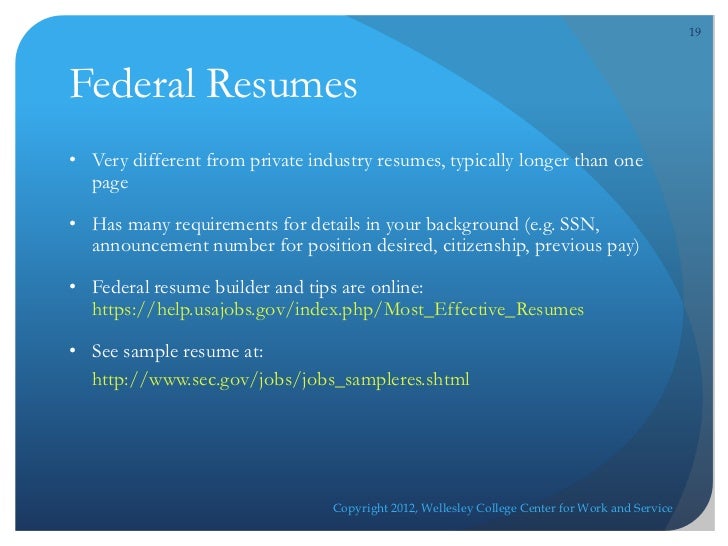 19

Federal Resumes

• Very different from private industry resumes, typically longer than one page

• Has many requirements for details in your background (e.g. SSN, announcement number for position desired, citizenship, previous pay)

• Federal resume builder and tips are online: https://help.usajobs.gov/index.php/Most_Effective_Resumes

• See sample resume at:
http://www.sec.gov/jobs/jobs_sampleres.shtml

Copyright 2012, Wellesley College Center for Work and Service